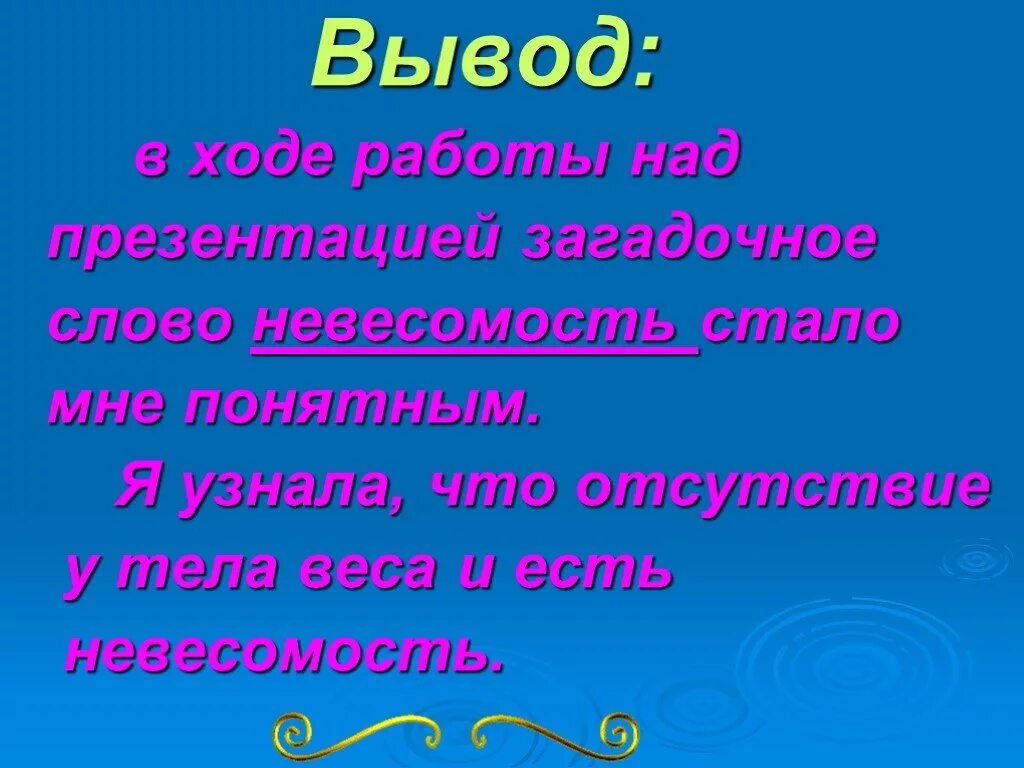 Вывод:

в ходе работы над презентацией загадочное слово невесомость стало мне понятным.

Я узнала, что отсутствие у тела веса и есть невесомость.